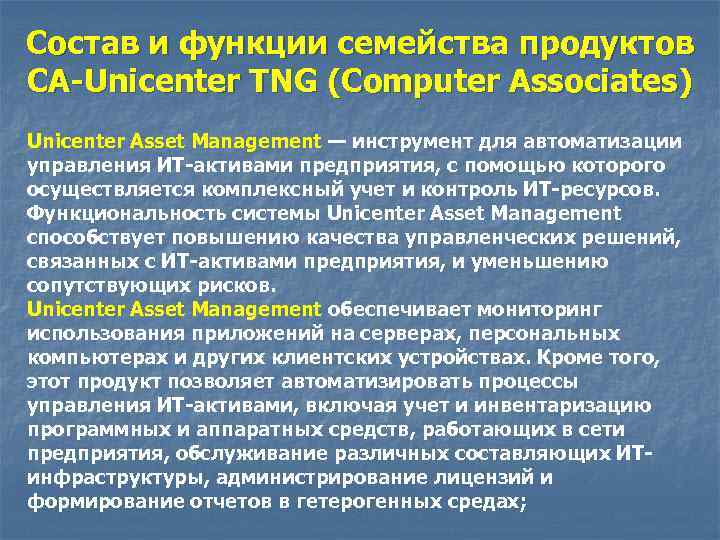 Состав и функции семейства продуктов CA-Unicenter TNG (Computer Associates)

Unicenter Asset Management — инструмент для автоматизации управления ИТ-активами предприятия, с помощью которого осуществляется комплексный учет и контроль ИТ-ресурсов. Функциональность системы Unicenter Asset Management способствует повышению качества управленческих решений, связанных с ИТ-активами предприятия, и уменьшению сопутствующих рисков.
Unicenter Asset Management обеспечивает мониторинг использования приложений на серверах, персональных компьютерах и других клиентских устройствах. Кроме того, этот продукт позволяет автоматизировать процессы управления ИТ-активами, включая учет и инвентаризацию программных и аппаратных средств, работающих в сети предприятия, обслуживание различных составляющих ИТ-инфраструктуры, администрирование лицензий и формирование отчетов в гетерогенных средах;